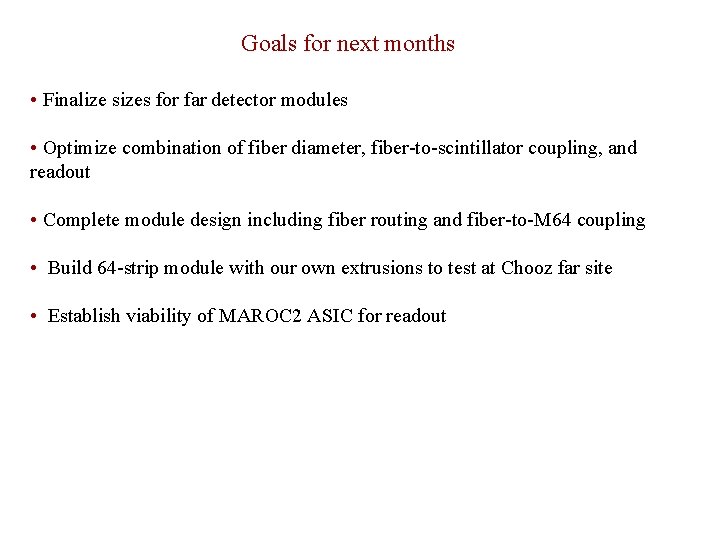 Goals for next months

• Finalize sizes for far detector modules

• Optimize combination of fiber diameter, fiber-to-scintillator coupling, and readout

• Complete module design including fiber routing and fiber-to-M64 coupling

• Build 64-strip module with our own extrusions to test at Chooz far site

• Establish viability of MAROC2 ASIC for readout